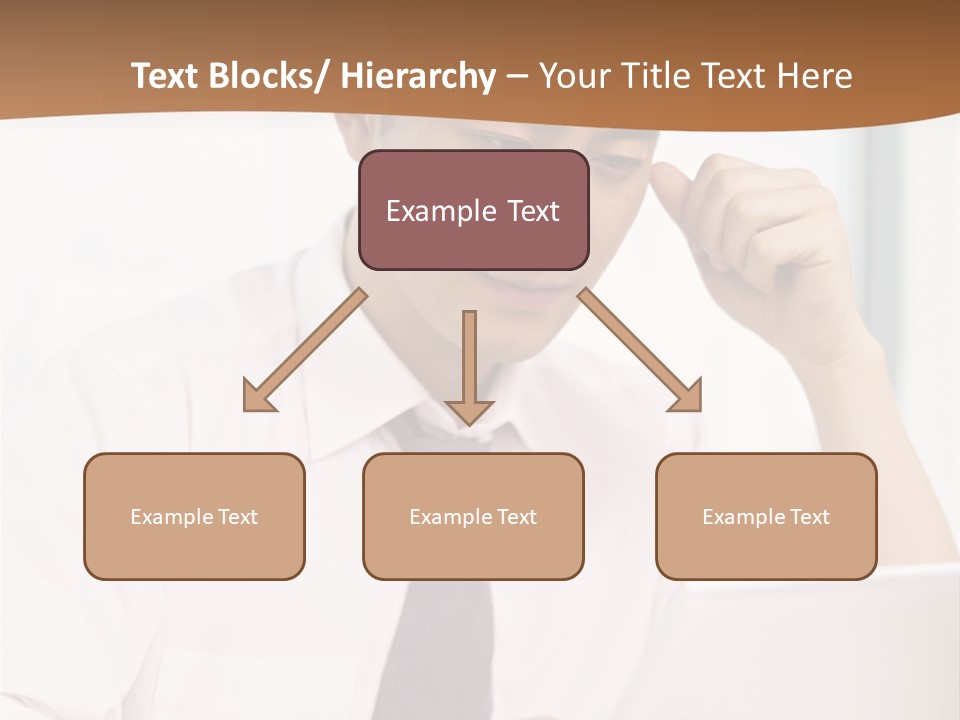 Text Blocks/ Hierarchy – Your Title Text Here

Example Text

Example Text

Example Text

Example Text